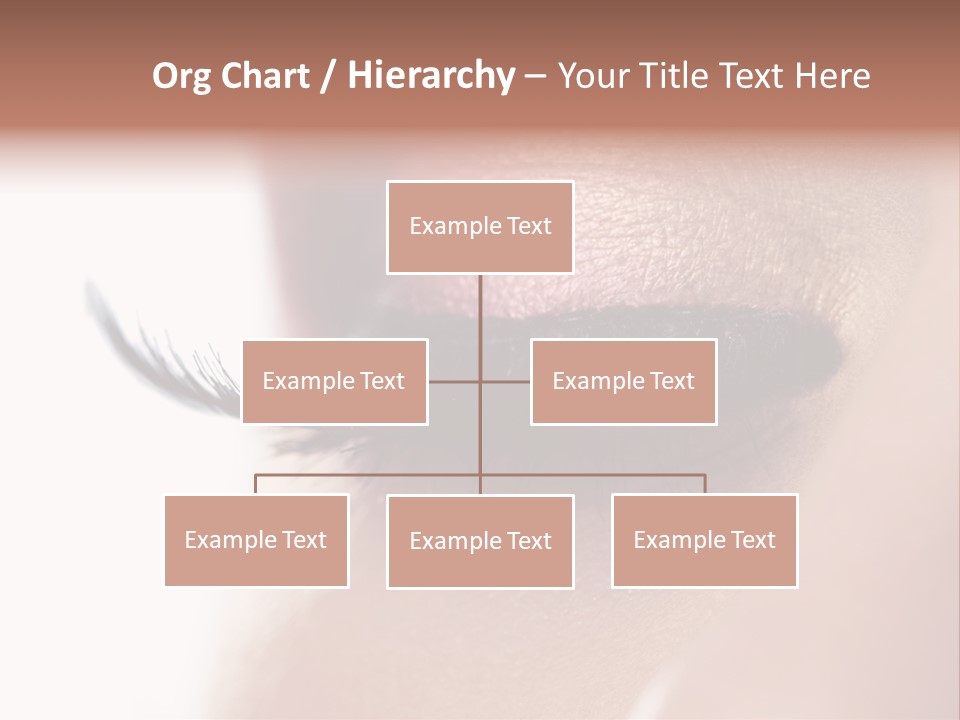 Org Chart / Hierarchy – Your Title Text Here

Example Text

Example Text

Example Text

Example Text

Example Text

Example Text